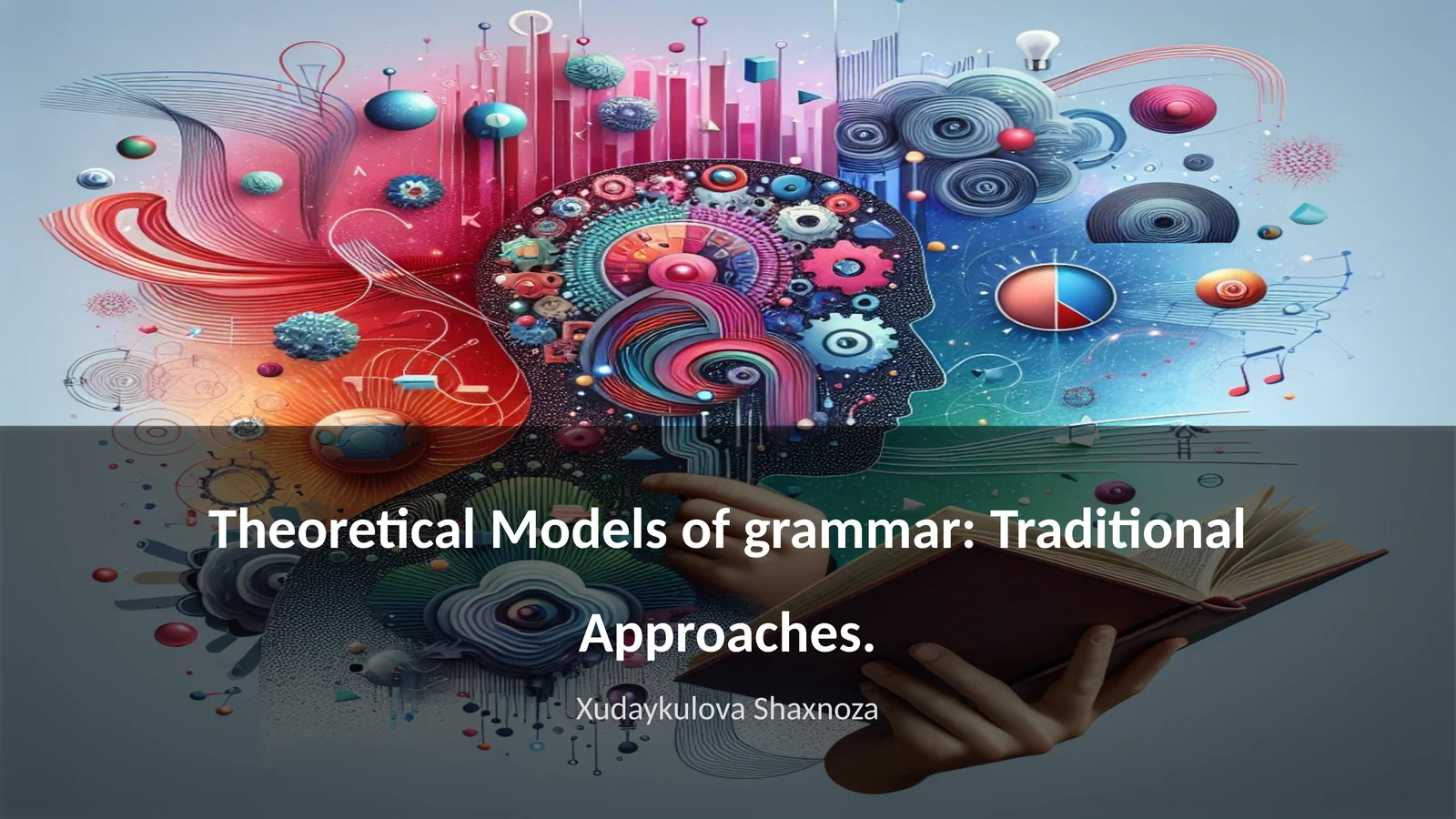 Theoretical Models of grammar: Traditional Approaches.

Xudaykulova Shaxnoza